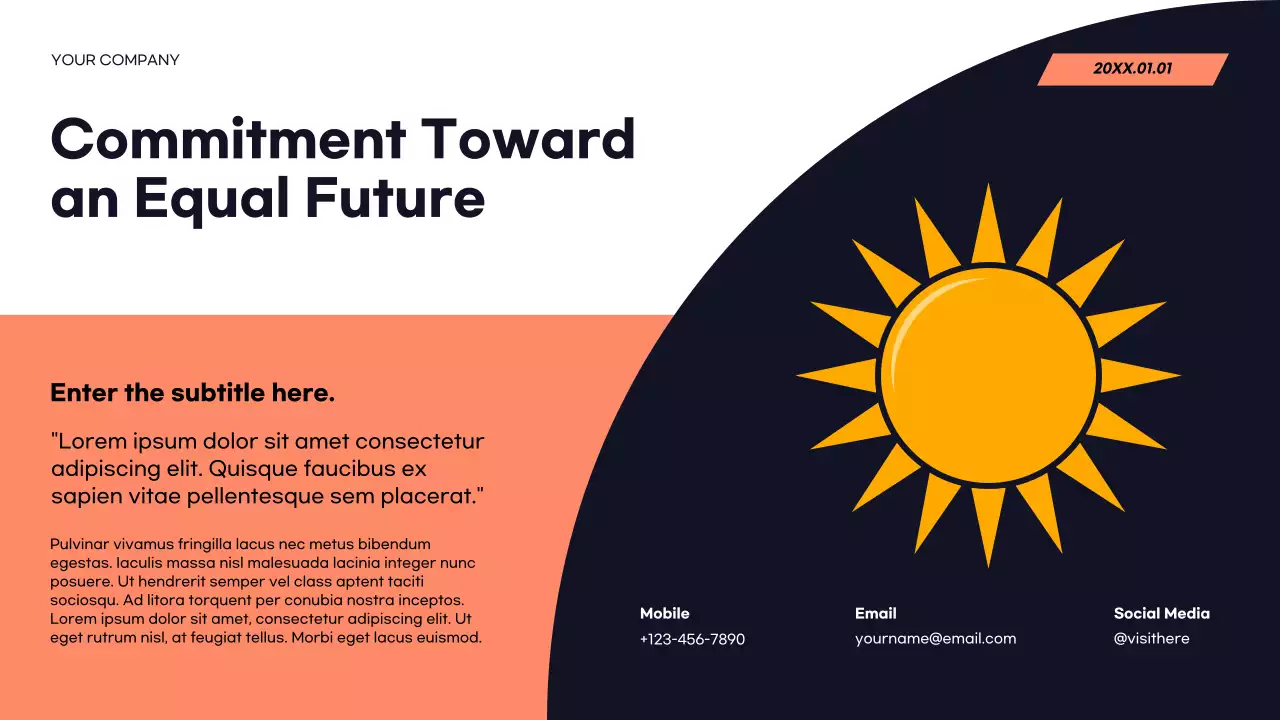 YOUR COMPANY

20XX.01.01

Commitment Toward an Equal Future

Enter the subtitle here.

"Lorem ipsum dolor sit amet consectetur adipiscing elit. Quisque faucibus ex sapien vitae pellentesque sem placerat."

Pulvinar vivamus fringilla lacus nec metus bibendum egestas. Iaculis massa nisl malesuada lacinia integer nunc posuere. Ut hendrerit semper vel class aptent taciti sociosqu. Ad litora torquent per conubia nostra inceptos. Lorem ipsum dolor sit amet, consectetur adipiscing elit. Ut eget rutrum nisl, at feugiat tellus. Morbi eget lacus euismod.

Mobile
+123-456-7890

Email
yourname@email.com

Social Media
@visithere